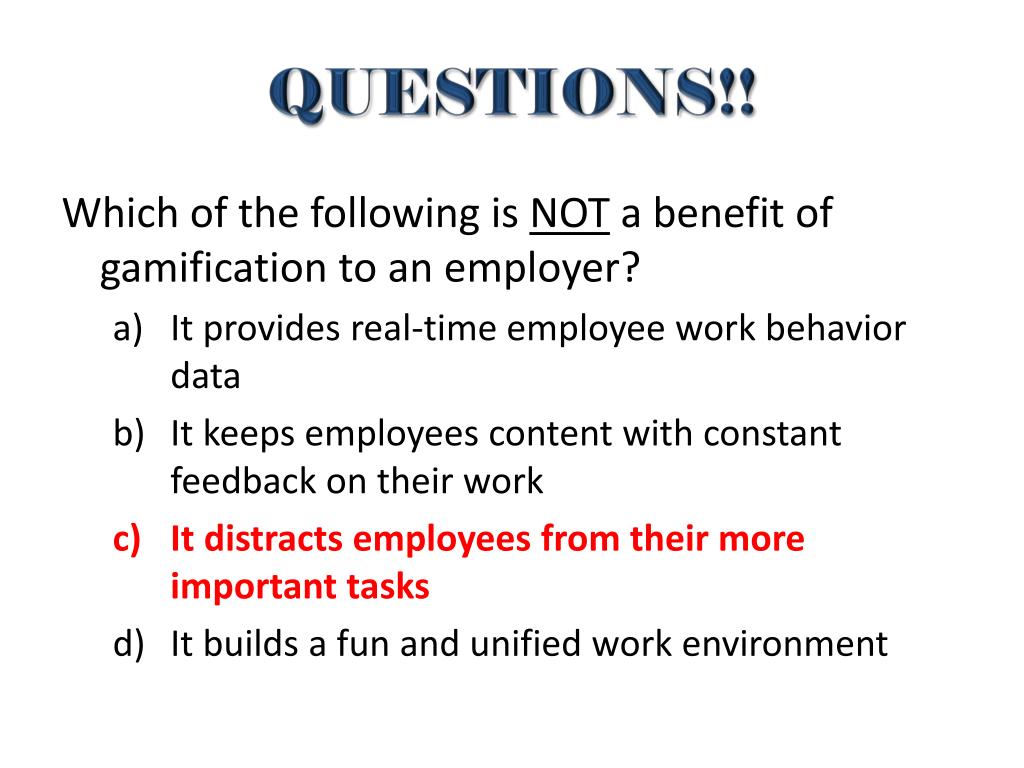 QUESTIONS!!

Which of the following is NOT a benefit of gamification to an employer?

a) It provides real-time employee work behavior data

b) It keeps employees content with constant feedback on their work

c) It distracts employees from their more important tasks

d) It builds a fun and unified work environment